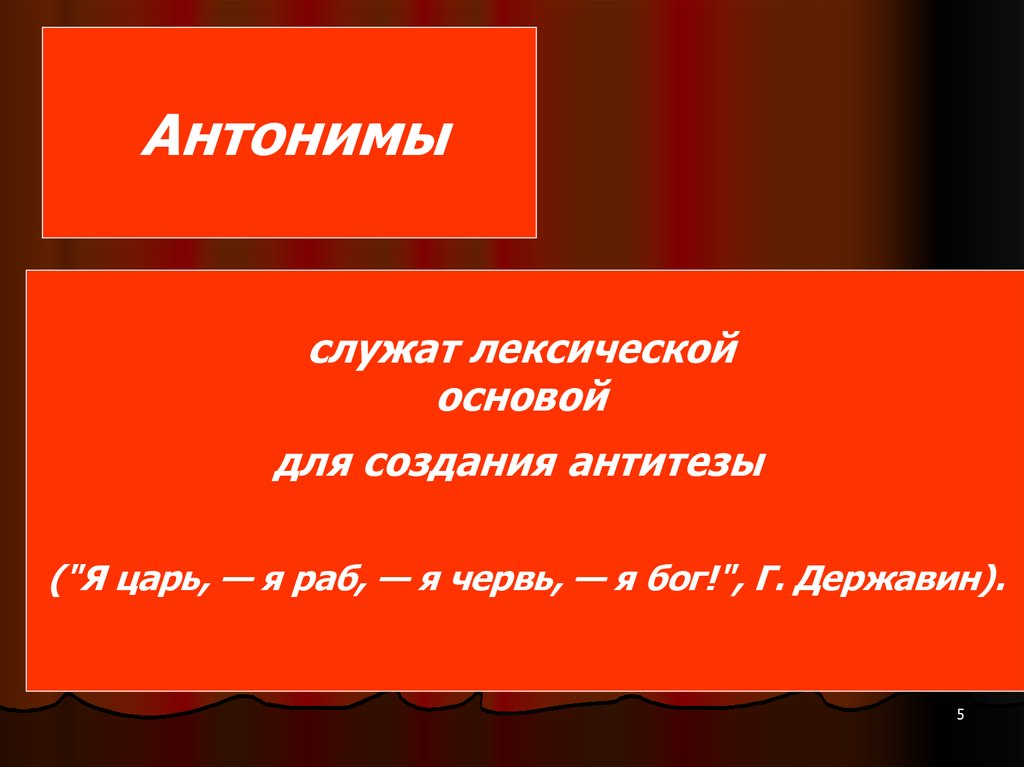 Антонимы

служат лексической основой

для создания антитезы

("Я царь, — я раб, — я червь, — я бог!", Г. Державин).

5